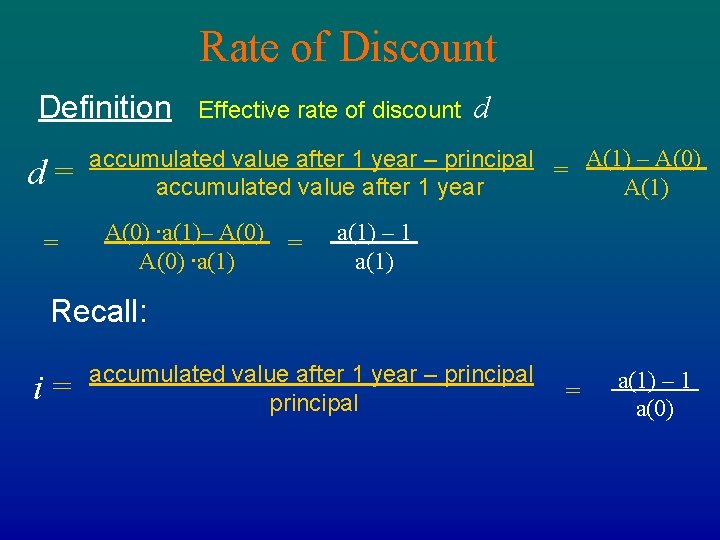 Rate of Discount

Definition Effective rate of discount $d$

$d = \frac{\text{accumulated value after 1 year – principal}}{\text{accumulated value after 1 year}} = \frac{A(1) – A(0)}{A(1)}$

$= \frac{A(0) \cdot a(1) – A(0)}{A(0) \cdot a(1)} = \frac{a(1) – 1}{a(1)}$

Recall:

$i = \frac{\text{accumulated value after 1 year – principal}}{\text{principal}} = \frac{a(1) – 1}{a(0)}$